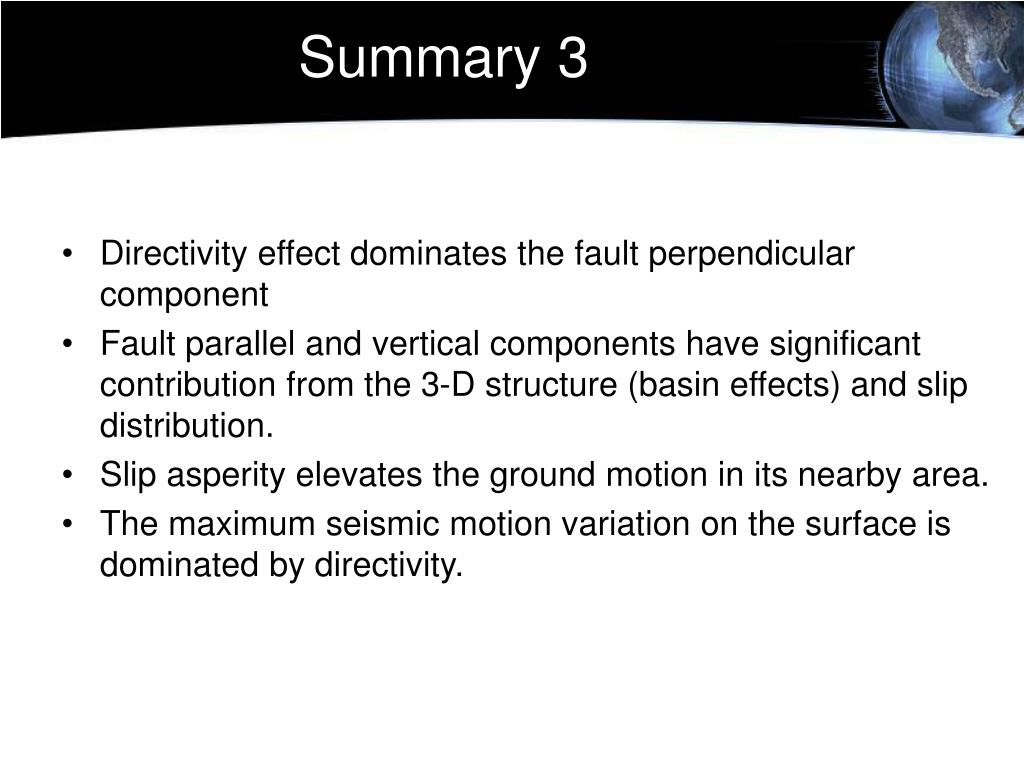 Summary 3

• Directivity effect dominates the fault perpendicular component
• Fault parallel and vertical components have significant contribution from the 3-D structure (basin effects) and slip distribution.
• Slip asperity elevates the ground motion in its nearby area.
• The maximum seismic motion variation on the surface is dominated by directivity.